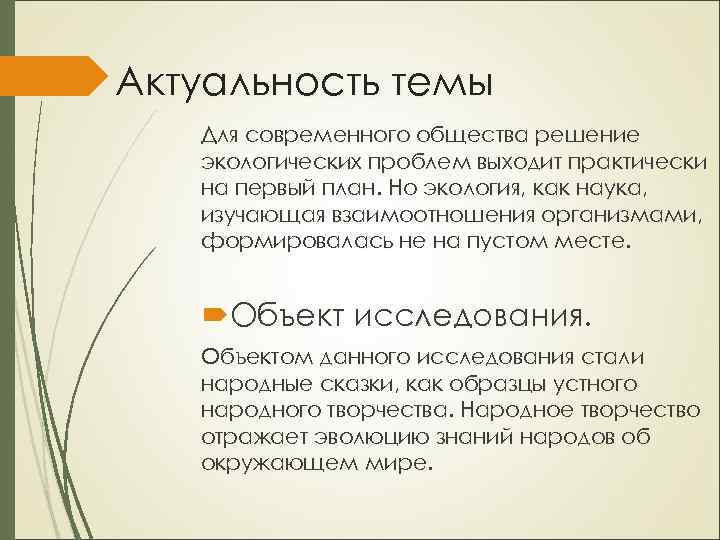 Актуальность темы

Для современного общества решение экологических проблем выходит практически на первый план. Но экология, как наука, изучающая взаимоотношения организмами, формировалась не на пустом месте.

Объект исследования.

Объектом данного исследования стали народные сказки, как образцы устного народного творчества. Народное творчество отражает эволюцию знаний народов об окружающем мире.